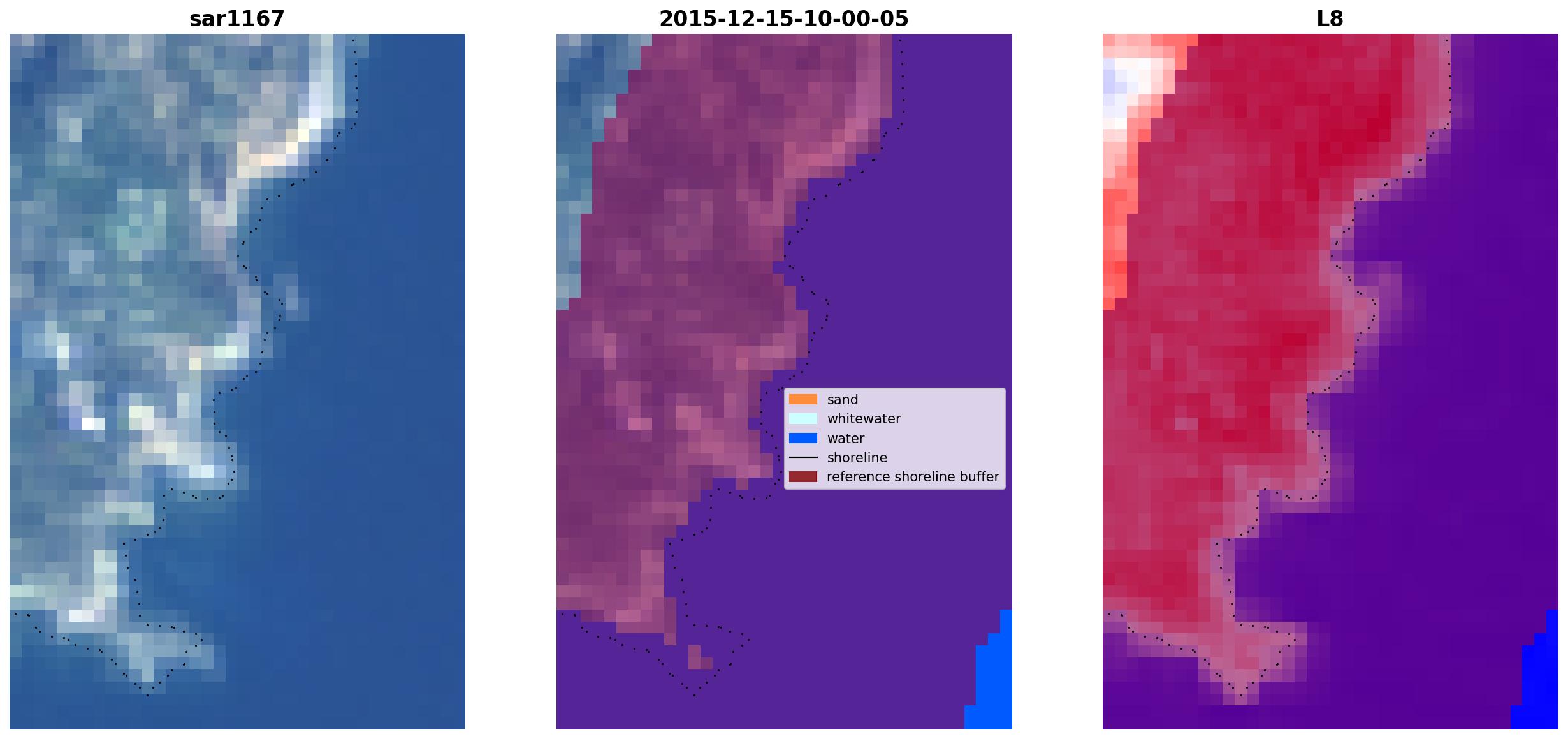 sar1167

2015-12-15-10-00-05

sand
whitewater
water
shoreline
reference shoreline buffer

L8